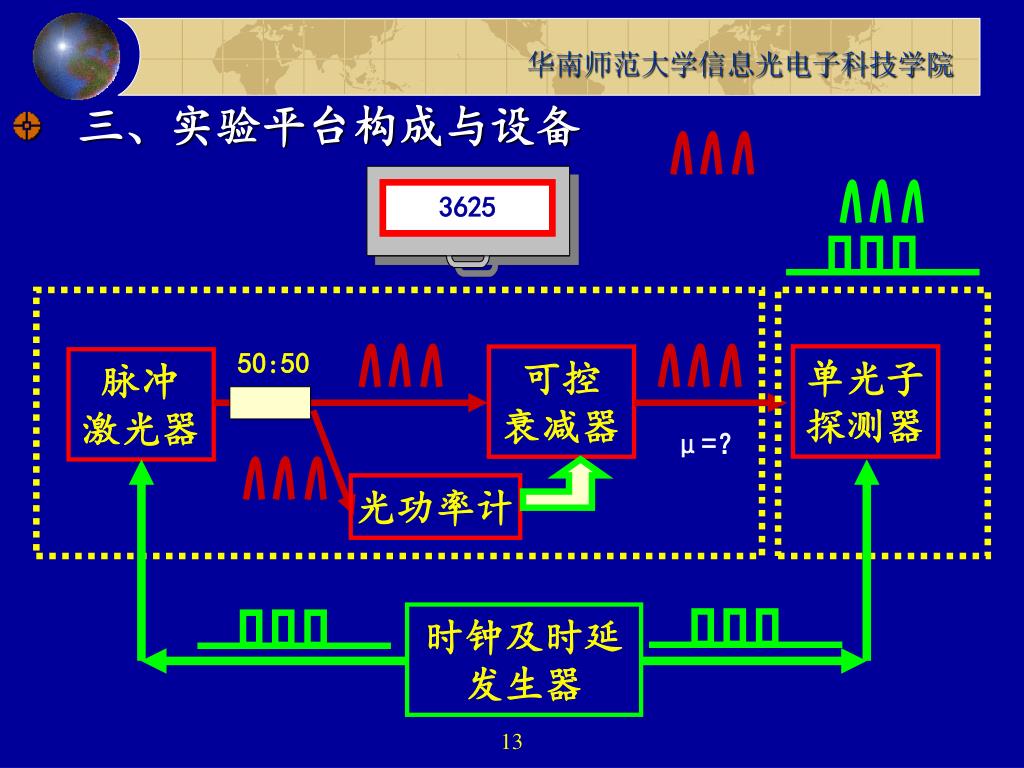 华南师范大学信息光电子科技学院

三、实验平台构成与设备

3625

脉冲激光器

50:50

可控衰减器

μ=?

单光子探测器

光功率计

时钟及时延发生器

13